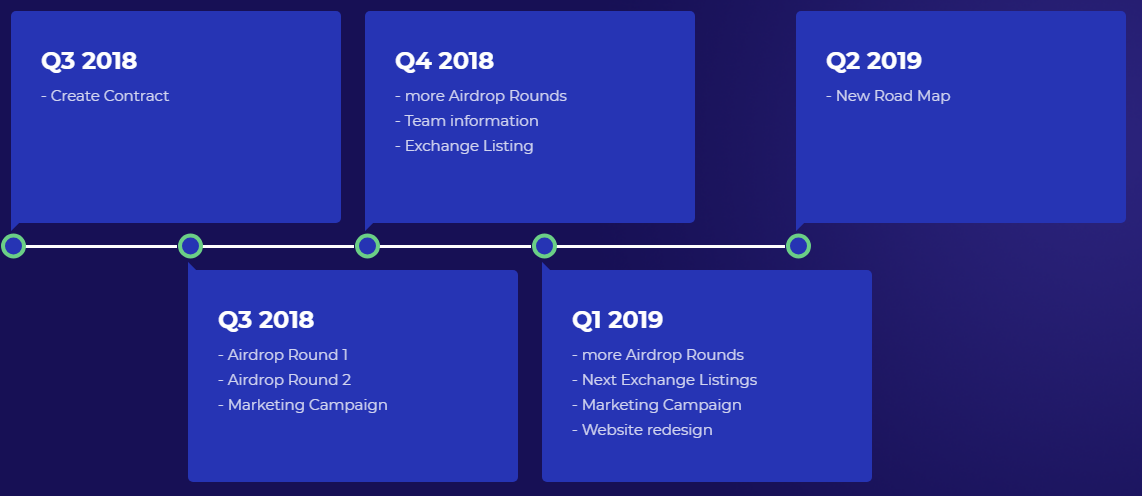 Q3 2018
- Create Contract

Q3 2018
- Airdrop Round 1
- Airdrop Round 2
- Marketing Campaign

Q4 2018
- more Airdrop Rounds
- Team information
- Exchange Listing

Q1 2019
- more Airdrop Rounds
- Next Exchange Listings
- Marketing Campaign
- Website redesign

Q2 2019
- New Road Map